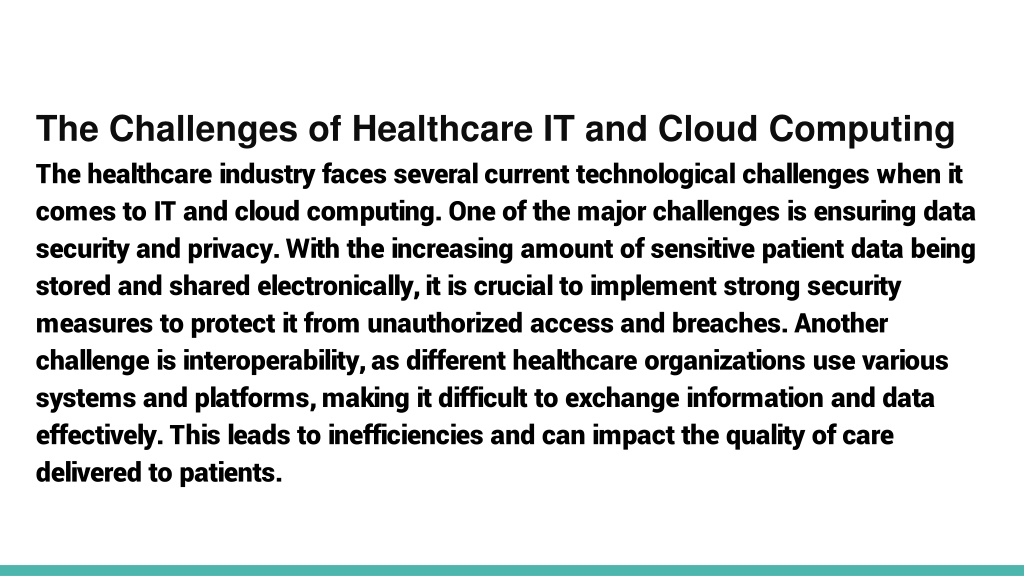 The Challenges of Healthcare IT and Cloud Computing

The healthcare industry faces several current technological challenges when it comes to IT and cloud computing. One of the major challenges is ensuring data security and privacy. With the increasing amount of sensitive patient data being stored and shared electronically, it is crucial to implement strong security measures to protect it from unauthorized access and breaches. Another challenge is interoperability, as different healthcare organizations use various systems and platforms, making it difficult to exchange information and data effectively. This leads to inefficiencies and can impact the quality of care delivered to patients.